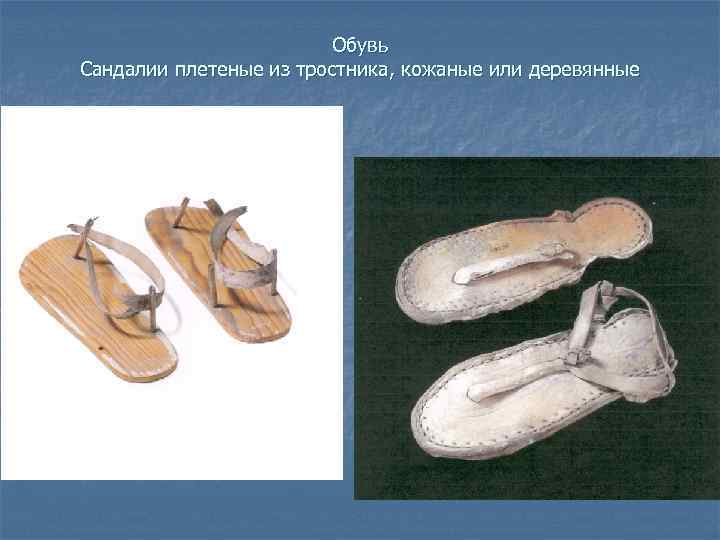 Обувь
Сандалии плетеные из тростника, кожаные или деревянные